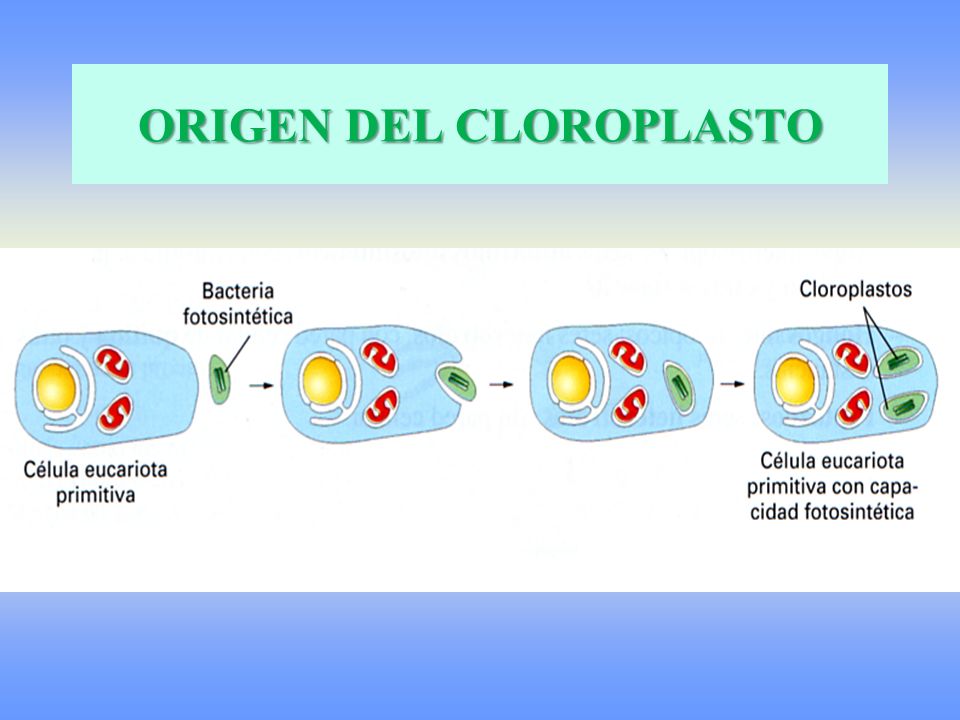 ORIGEN DEL CLOROPLASTO

Bacteria fotosintética

Cloroplastos

Célula eucariota primitiva

Célula eucariota primitiva con capacidad fotosintética